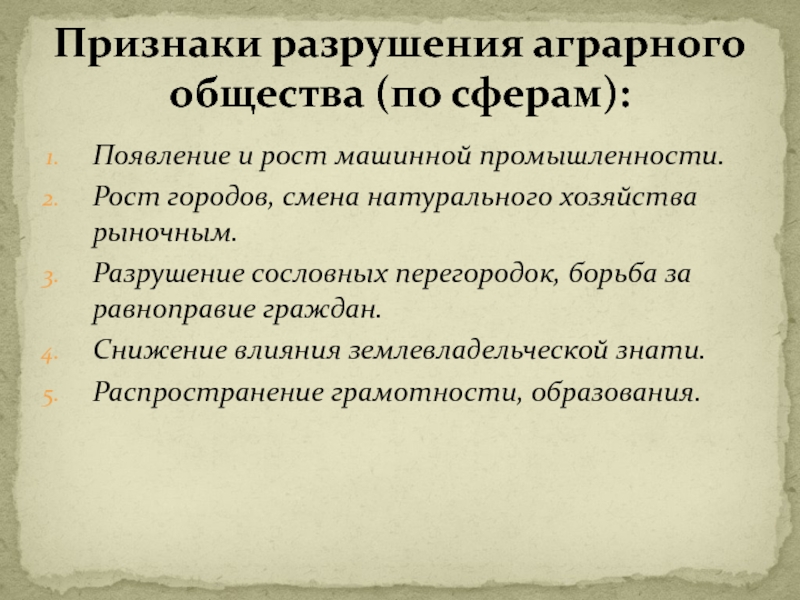 Признаки разрушения аграрного общества (по сферам):

1. Появление и рост машинной промышленности.
2. Рост городов, смена натурального хозяйства рыночным.
3. Разрушение сословных перегородок, борьба за равноправие граждан.
4. Снижение влияния землевладельческой знати.
5. Распространение грамотности, образования.